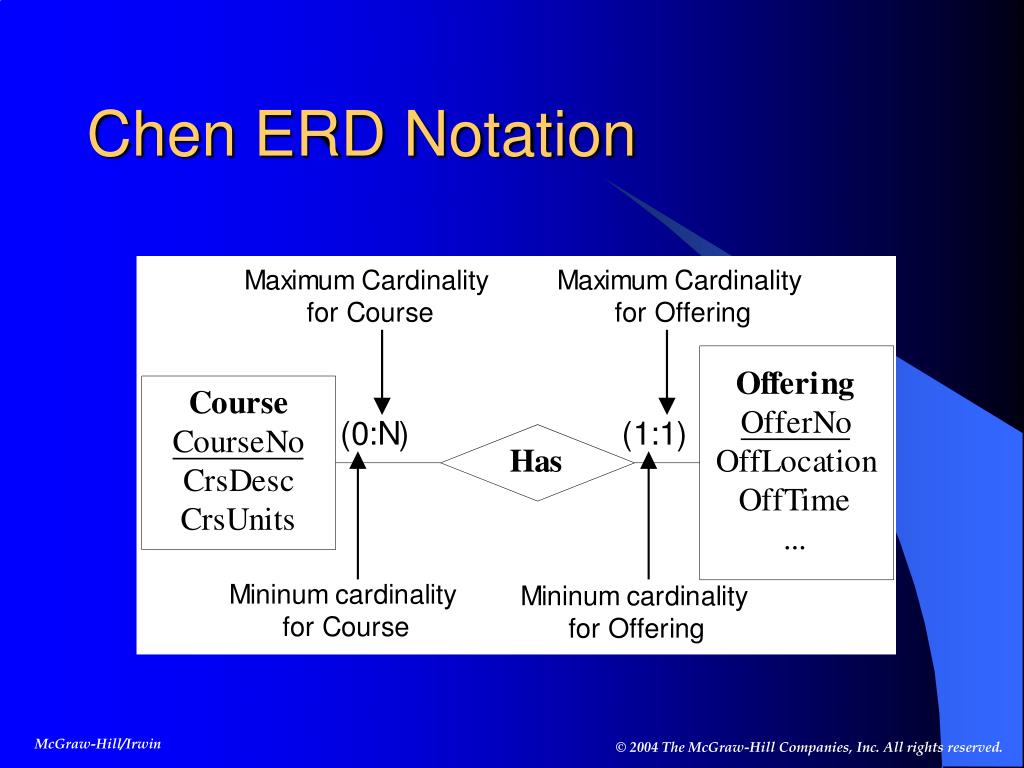 Chen ERD Notation

Maximum Cardinality for Course

Maximum Cardinality for Offering

Course
CourseNo
CrsDesc
CrsUnits

(0:N)

Has

(1:1)

Offering
OfferNo
OffLocation
OffTime
...

Mininum cardinality for Course

Mininum cardinality for Offering

McGraw-Hill/Irwin

© 2004 The McGraw-Hill Companies, Inc. All rights reserved.